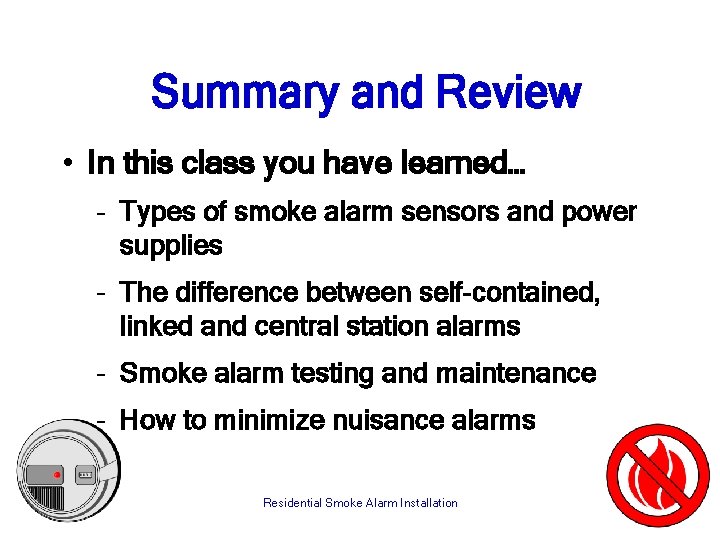 Summary and Review

• In this class you have learned...

- Types of smoke alarm sensors and power supplies
- The difference between self-contained, linked and central station alarms
- Smoke alarm testing and maintenance
- How to minimize nuisance alarms

Residential Smoke Alarm Installation